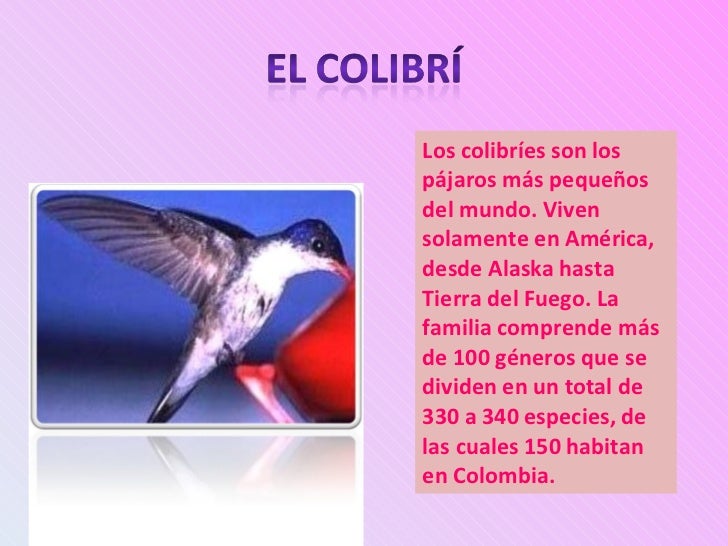 EL COLIBRÍ

Los colibríes son los pájaros más pequeños del mundo. Viven solamente en América, desde Alaska hasta Tierra del Fuego. La familia comprende más de 100 géneros que se dividen en un total de 330 a 340 especies, de las cuales 150 habitan en Colombia.